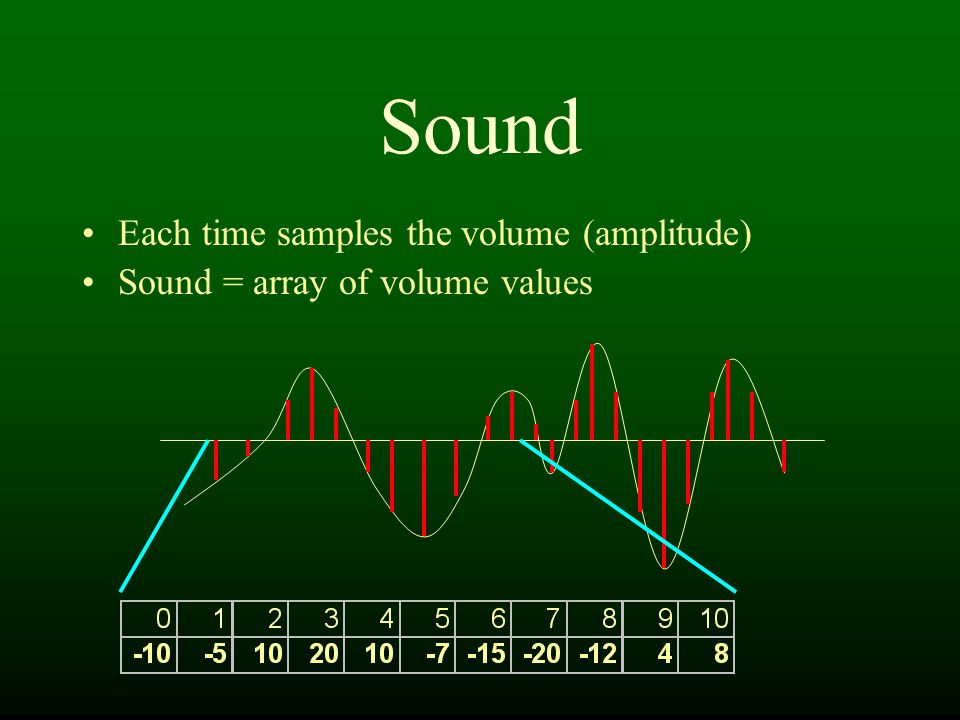 Sound

• Each time samples the volume (amplitude)
• Sound = array of volume values

| 0 | 1 | 2 | 3 | 4 | 5 | 6 | 7 | 8 | 9 | 10 |
|---|---|---|---|---|---|---|---|---|---|---|
| -10 | -5 | 10 | 20 | 10 | -7 | -15 | -20 | -12 | 4 | 8 |